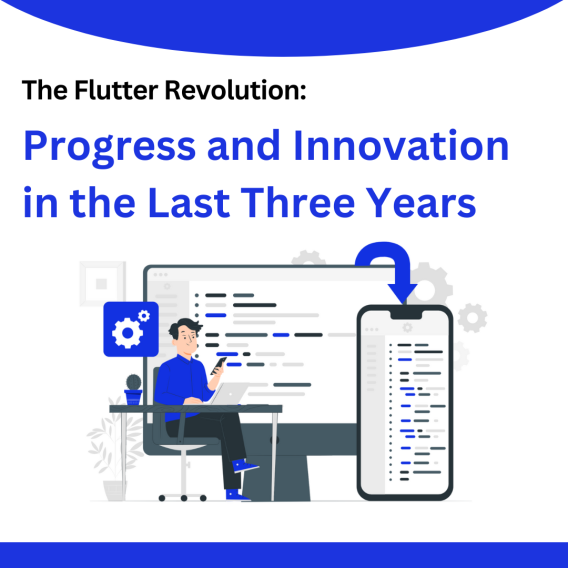 The Flutter Revolution:

Progress and Innovation in the Last Three Years